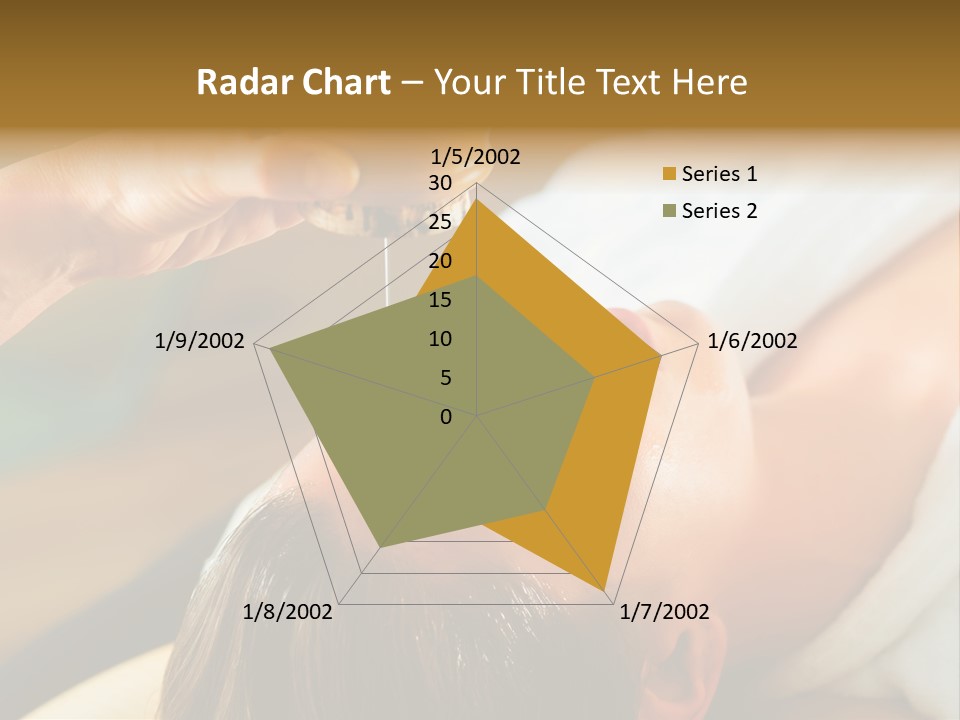 Radar Chart – Your Title Text Here

1/5/2002
30
25
20
15
10
5
0
1/6/2002
1/7/2002
1/8/2002
1/9/2002

Series 1
Series 2